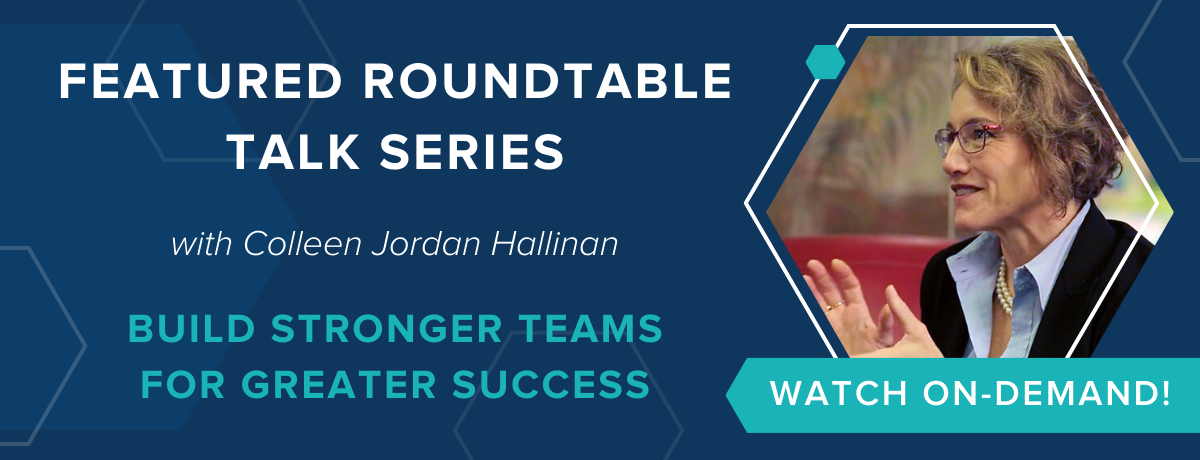 FEATURED ROUNDTABLE TALK SERIES

with Colleen Jordan Hallinan

BUILD STRONGER TEAMS FOR GREATER SUCCESS

WATCH ON-DEMAND!